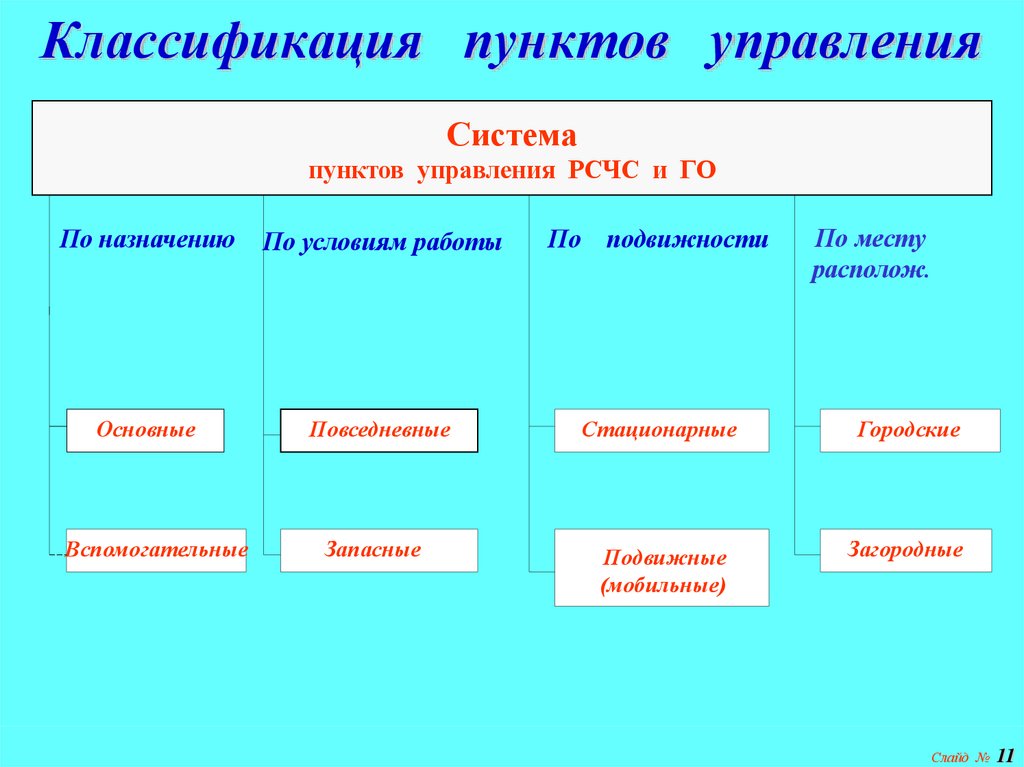 Классификация пунктов управления

Система
пунктов управления РСЧС и ГО

По назначению

Основные

Вспомогательные

По условиям работы

Повседневные

Запасные

По подвижности

Стационарные

Подвижные (мобильные)

По месту располож.

Городские

Загородные

Слайд № 11